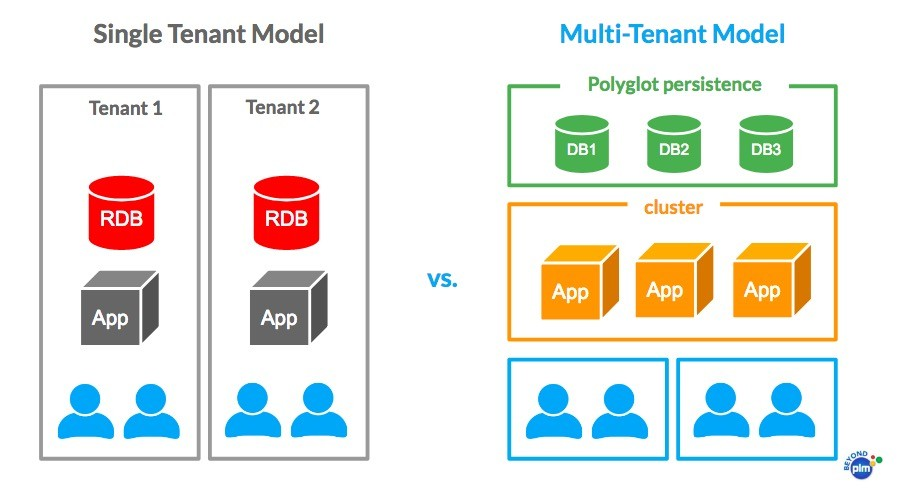 Single Tenant Model

Tenant 1

RDB

App

Tenant 2

RDB

App

vs.

Multi-Tenant Model

Polyglot persistence

DB1

DB2

DB3

cluster

App

App

App

BEYOND plm